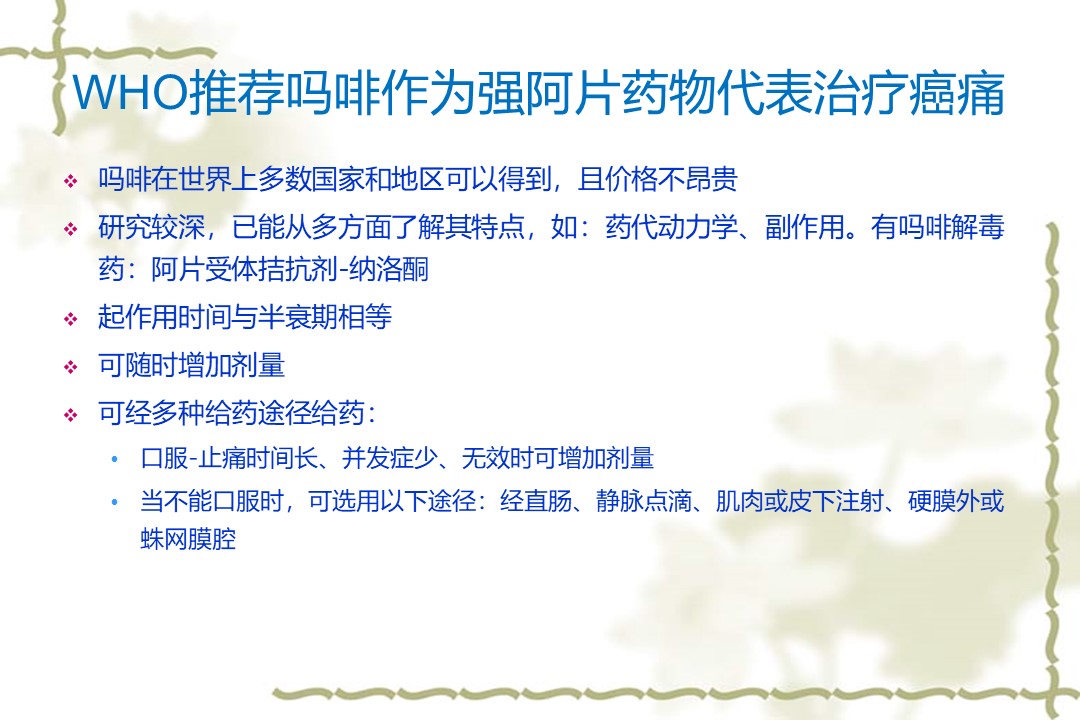 WHO推荐吗啡作为强阿片药物代表治疗癌痛

❖ 吗啡在世界上多数国家和地区可以得到，且价格不昂贵

❖ 研究较深，已能从多方面了解其特点，如：药代动力学、副作用。有吗啡解毒药：阿片受体拮抗剂-纳洛酮

❖ 起作用时间与半衰期相等

❖ 可随时增加剂量

❖ 可经多种给药途径给药：

• 口服-止痛时间长、并发症少、无效时可增加剂量

• 当不能口服时，可选用以下途径：经直肠、静脉点滴、肌肉或皮下注射、硬膜外或蛛网膜腔